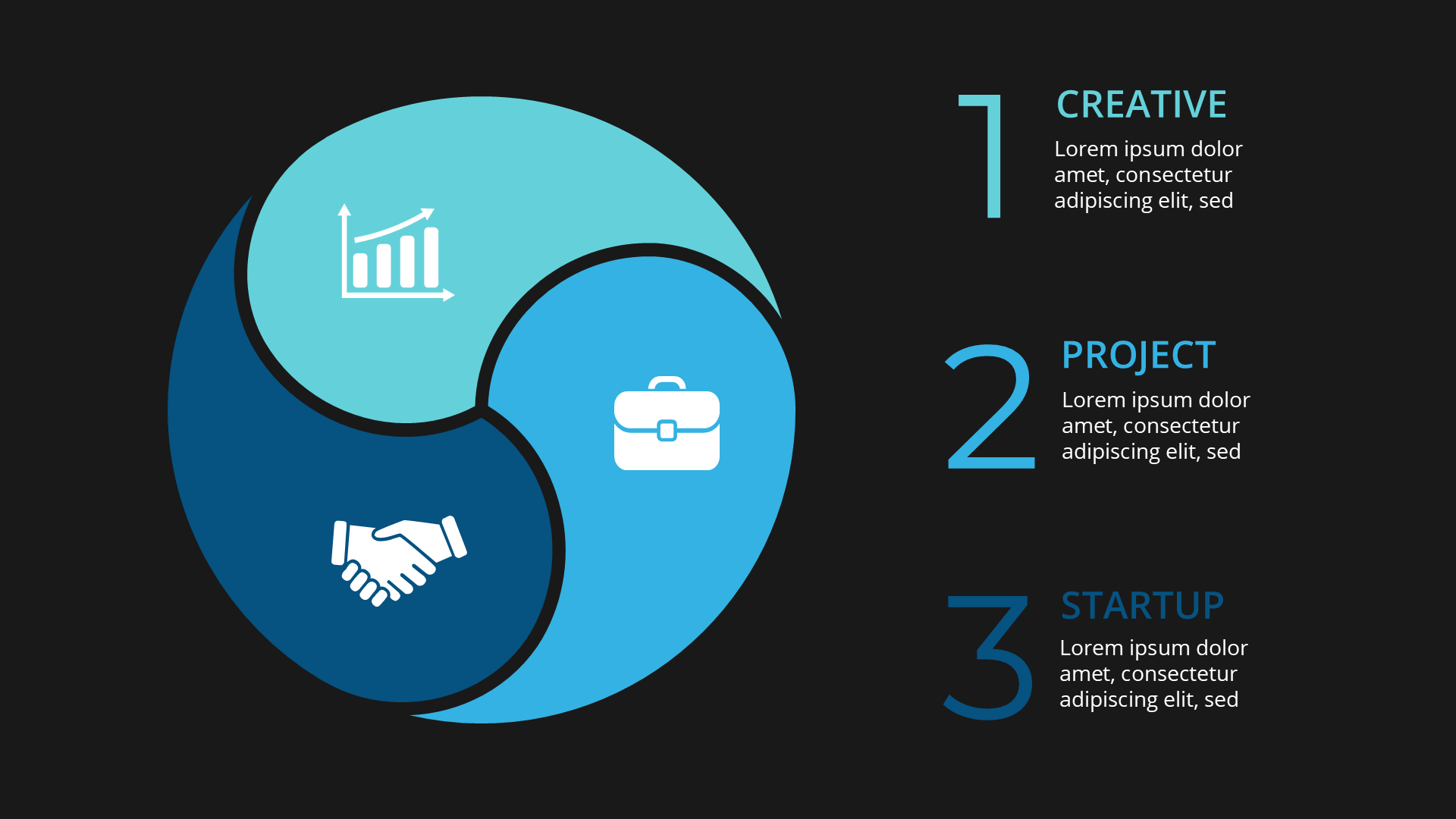 1
CREATIVE
Lorem ipsum dolor amet, consectetur adipiscing elit, sed

2
PROJECT
Lorem ipsum dolor amet, consectetur adipiscing elit, sed

3
STARTUP
Lorem ipsum dolor amet, consectetur adipiscing elit, sed